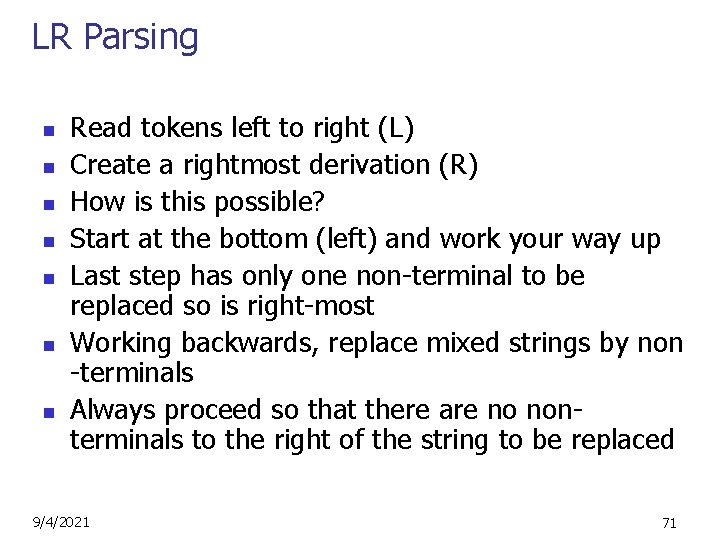 LR Parsing

- Read tokens left to right (L)
- Create a rightmost derivation (R)
- How is this possible?
- Start at the bottom (left) and work your way up
- Last step has only one non-terminal to be replaced so is right-most
- Working backwards, replace mixed strings by non -terminals
- Always proceed so that there are no non-terminals to the right of the string to be replaced

9/4/2021

71